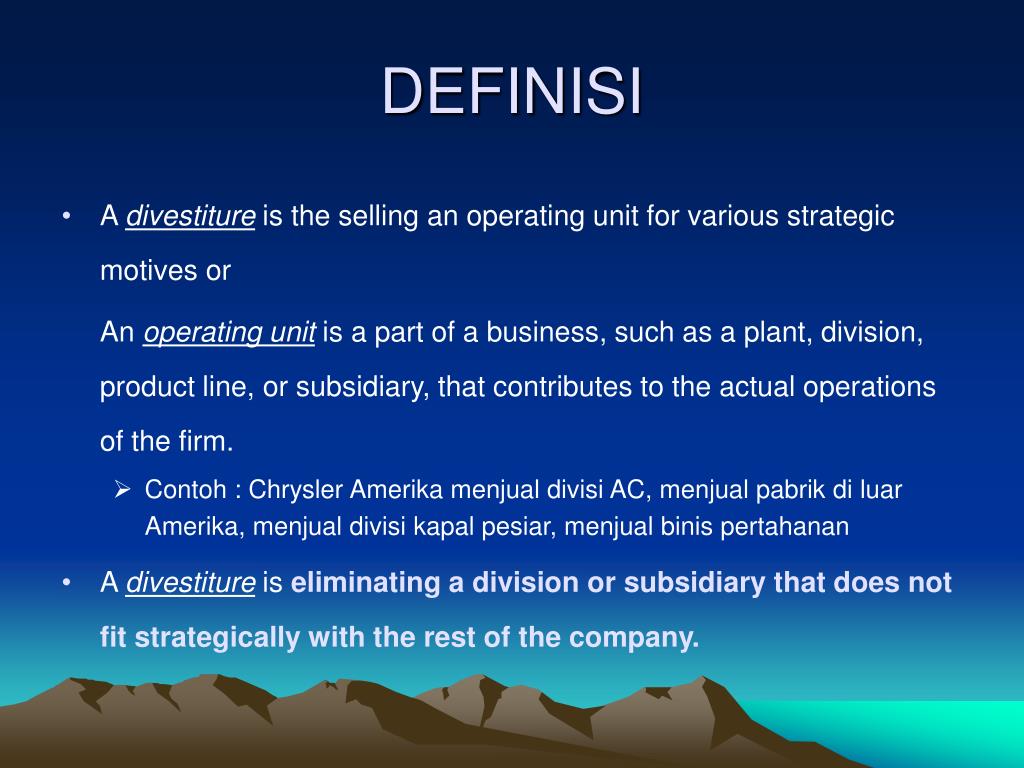 DEFINISI

• A divestiture is the selling an operating unit for various strategic motives or

An operating unit is a part of a business, such as a plant, division, product line, or subsidiary, that contributes to the actual operations of the firm.

➢ Contoh : Chrysler Amerika menjual divisi AC, menjual pabrik di luar Amerika, menjual divisi kapal pesiar, menjual binis pertahanan

• A divestiture is eliminating a division or subsidiary that does not fit strategically with the rest of the company.